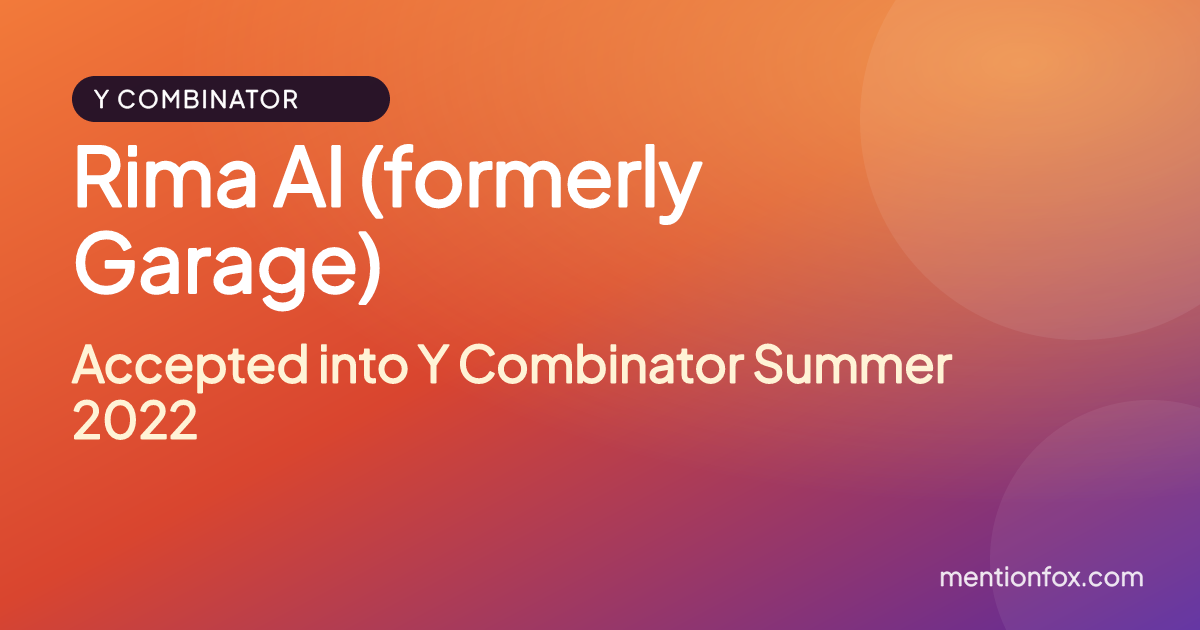 Y COMBINATOR

Rima AI (formerly Garage)

Accepted into Y Combinator Summer 2022

mentionfox.com